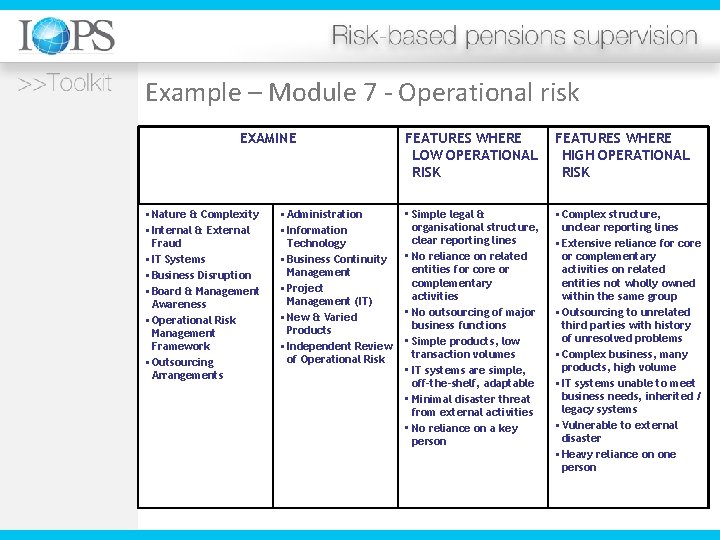 IOPS

Risk-based pensions supervision

>>Toolkit

Example – Module 7 - Operational risk

| EXAMINE | | FEATURES WHERE LOW OPERATIONAL RISK | FEATURES WHERE HIGH OPERATIONAL RISK |
|---|---|---|---|
| ▪ Nature & Complexity ▪ Internal & External Fraud ▪ IT Systems ▪ Business Disruption ▪ Board & Management Awareness ▪ Operational Risk Management Framework ▪ Outsourcing Arrangements | ▪ Administration ▪ Information Technology ▪ Business Continuity Management ▪ Project Management (IT) ▪ New & Varied Products ▪ Independent Review of Operational Risk | ▪ Simple legal & organisational structure, clear reporting lines ▪ No reliance on related entities for core or complementary activities ▪ No outsourcing of major business functions ▪ Simple products, low transaction volumes ▪ IT systems are simple, off-the-shelf, adaptable ▪ Minimal disaster threat from external activities ▪ No reliance on a key person | ▪ Complex structure, unclear reporting lines ▪ Extensive reliance for core or complementary activities on related entities not wholly owned within the same group ▪ Outsourcing to unrelated third parties with history of unresolved problems ▪ Complex business, many products, high volume ▪ IT systems unable to meet business needs, inherited / legacy systems ▪ Vulnerable to external disaster ▪ Heavy reliance on one person |